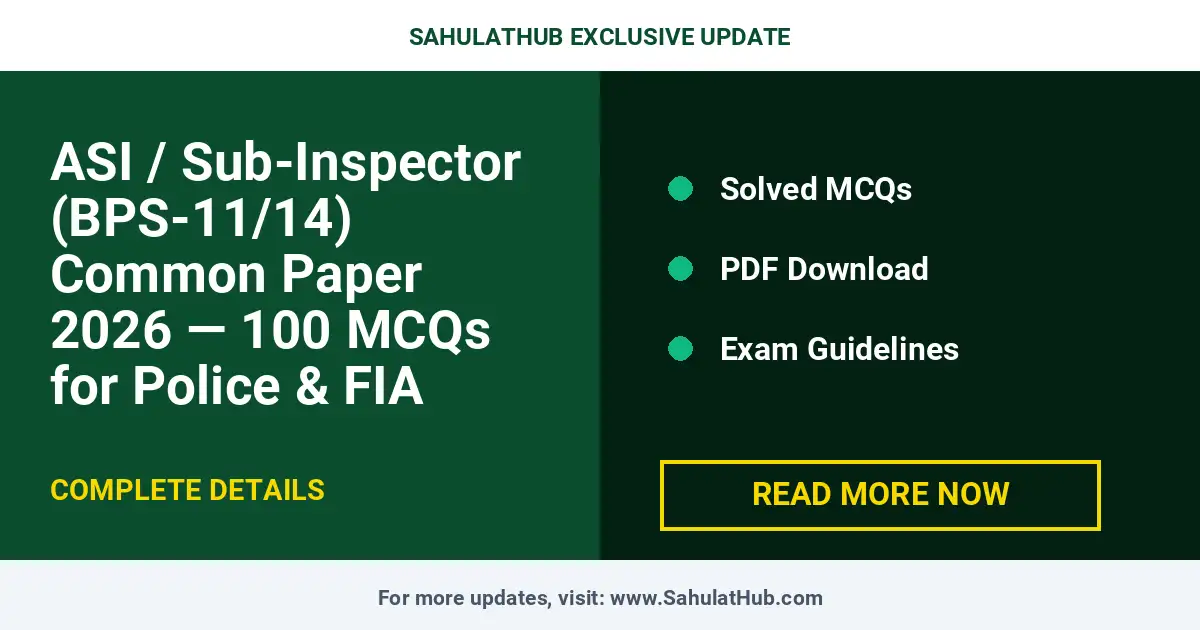 SAHULATHUB EXCLUSIVE UPDATE

ASI / Sub-Inspector (BPS-11/14) Common Paper 2026 — 100 MCQs for Police & FIA

COMPLETE DETAILS

Solved MCQs

PDF Download

Exam Guidelines

READ MORE NOW

For more updates, visit: www.SahulatHub.com